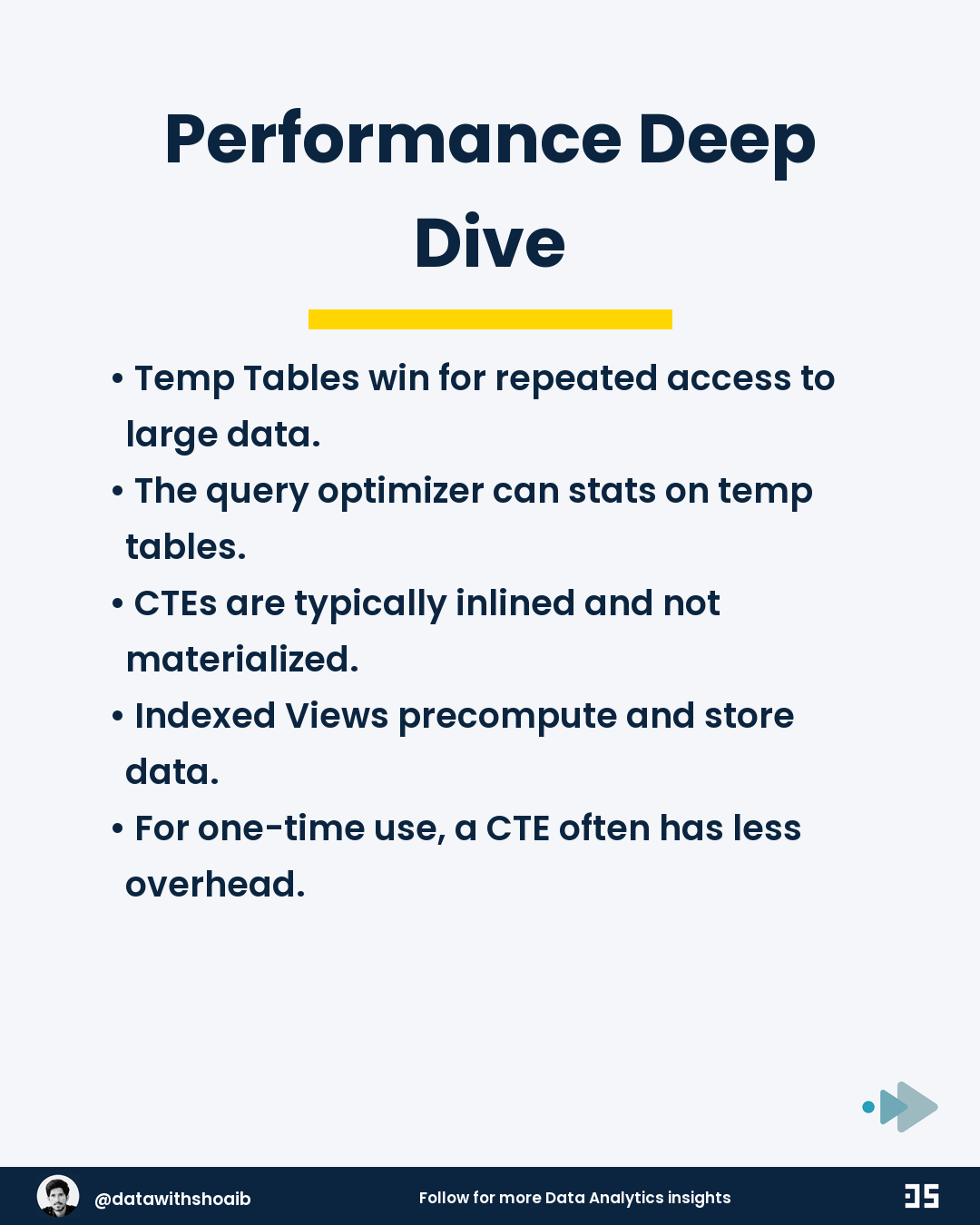 Performance Deep Dive

• Temp Tables win for repeated access to large data.
• The query optimizer can stats on temp tables.
• CTEs are typically inlined and not materialized.
• Indexed Views precompute and store data.
• For one-time use, a CTE often has less overhead.

@datawithshoaib

Follow for more Data Analytics insights

DS